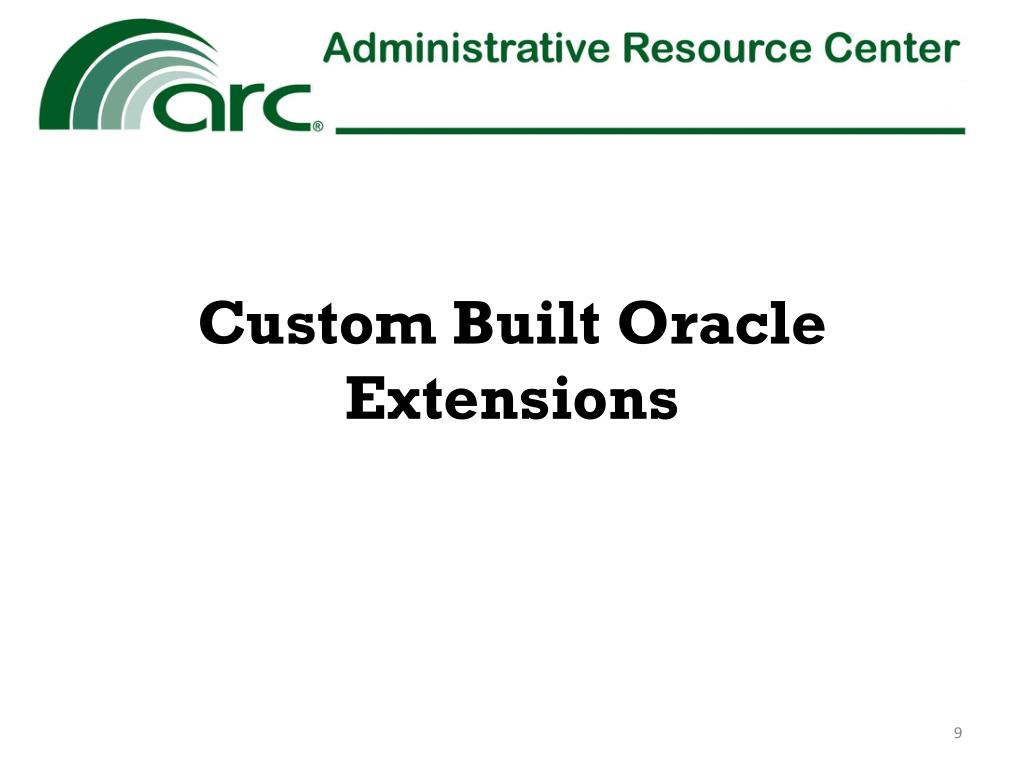 arc®

Administrative Resource Center

Custom Built Oracle Extensions

9